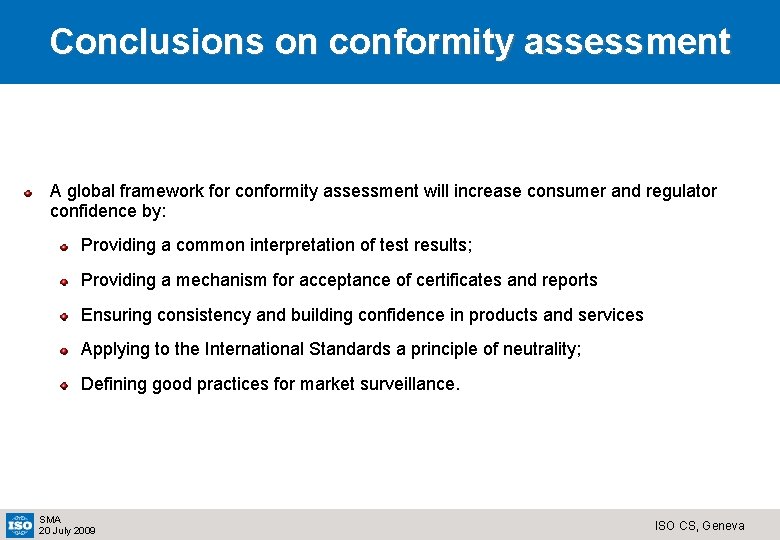 Conclusions on conformity assessment

A global framework for conformity assessment will increase consumer and regulator confidence by:

Providing a common interpretation of test results;

Providing a mechanism for acceptance of certificates and reports

Ensuring consistency and building confidence in products and services

Applying to the International Standards a principle of neutrality;

Defining good practices for market surveillance.

ISO

SMA
20 July 2009

ISO CS, Geneva